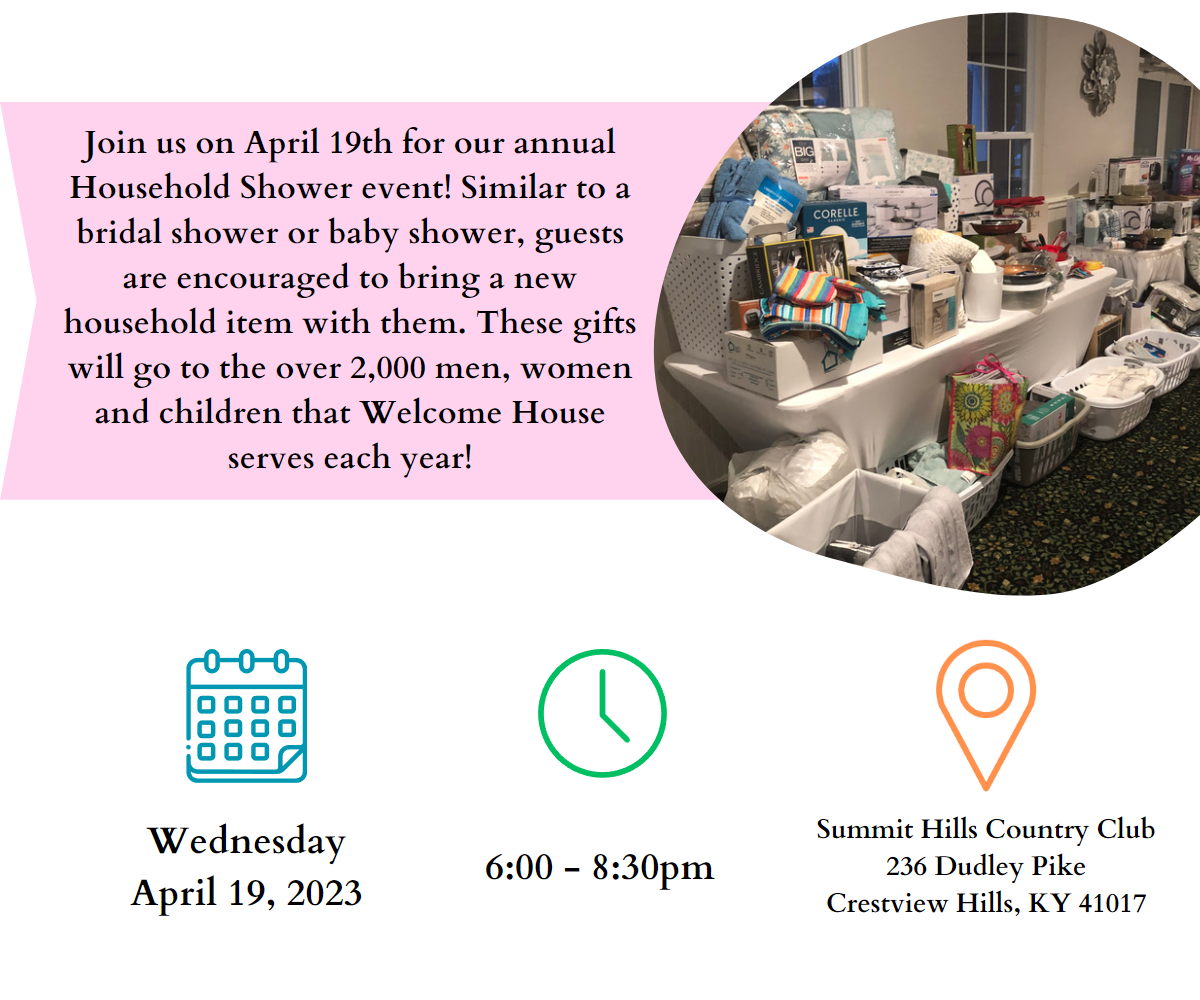 Join us on April 19th for our annual Household Shower event! Similar to a bridal shower or baby shower, guests are encouraged to bring a new household item with them. These gifts will go to the over 2,000 men, women and children that Welcome House serves each year!

BIG

CORELLE

Wednesday
April 19, 2023

6:00 - 8:30pm

Summit Hills Country Club
236 Dudley Pike
Crestview Hills, KY 41017